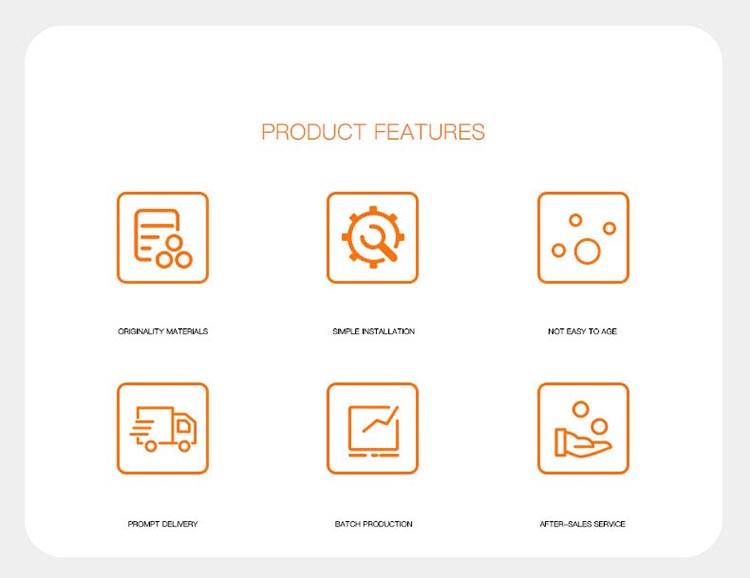 PRODUCT FEATURES

ORIGINALITY MATERIALS

SIMPLE INSTALLATION

NOT EASY TO AGE

PROMPT DELIVERY

BATCH PRODUCTION

AFTER-SALES SERVICE